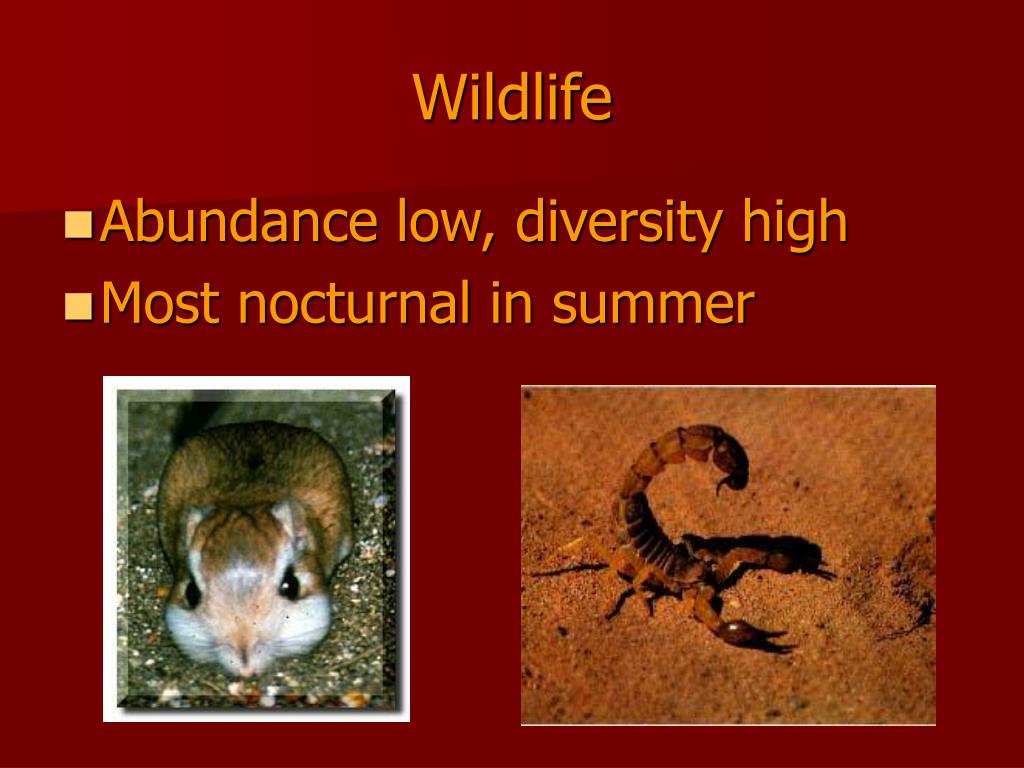 Wildlife

- Abundance low, diversity high
- Most nocturnal in summer